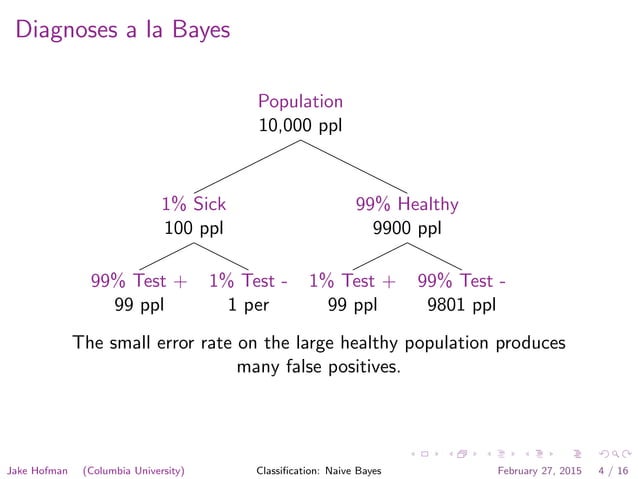 Diagnoses a la Bayes

Population
10,000 ppl

1% Sick
100 ppl

99% Healthy
9900 ppl

99% Test +
99 ppl

1% Test -
1 per

1% Test +
99 ppl

99% Test -
9801 ppl

The small error rate on the large healthy population produces many false positives.

Jake Hofman (Columbia University) Classification: Naive Bayes February 27, 2015 4 / 16